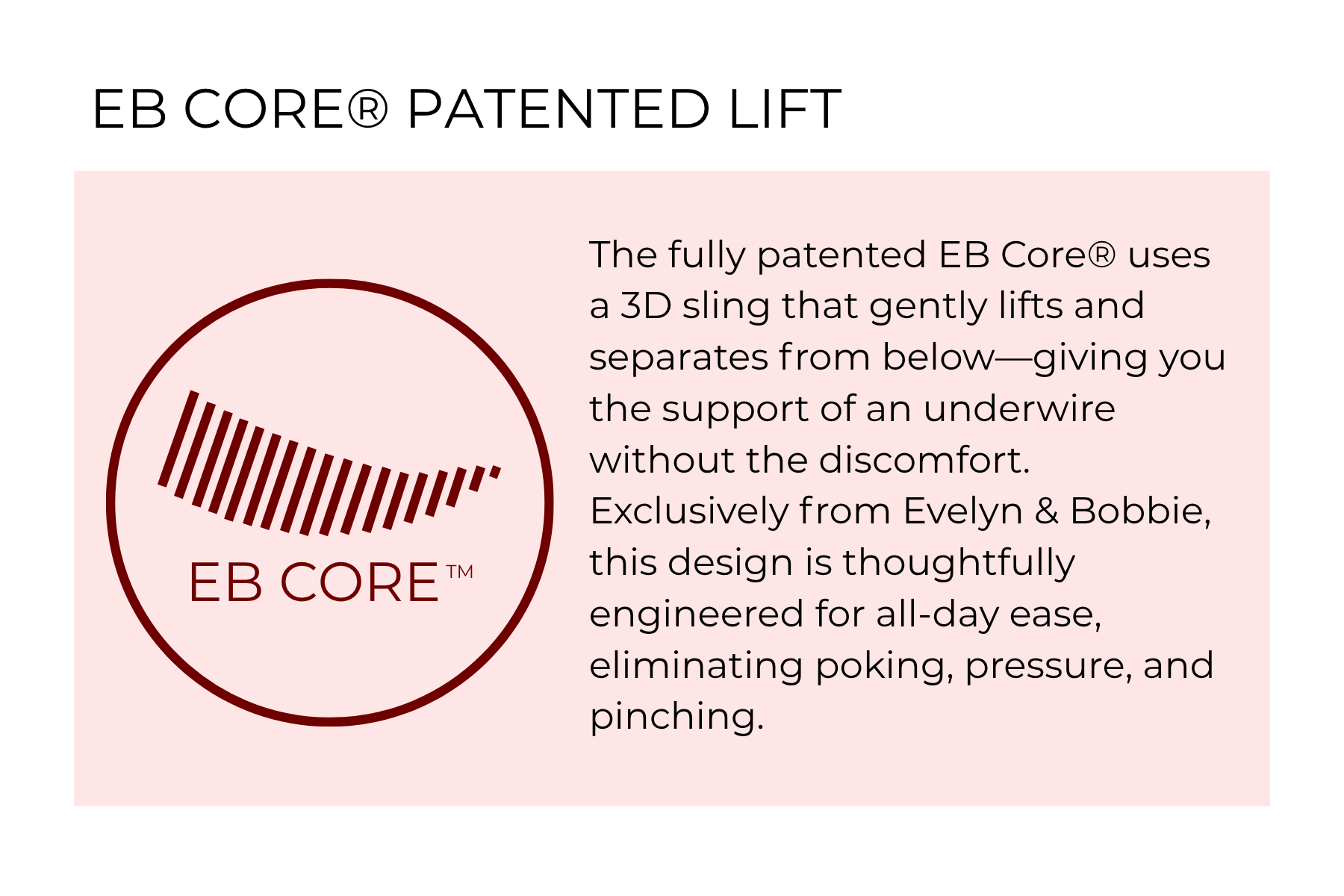 EB CORE® PATENTED LIFT

EB CORE™

The fully patented EB Core® uses a 3D sling that gently lifts and separates from below—giving you the support of an underwire without the discomfort. Exclusively from Evelyn & Bobbie, this design is thoughtfully engineered for all-day ease, eliminating poking, pressure, and pinching.